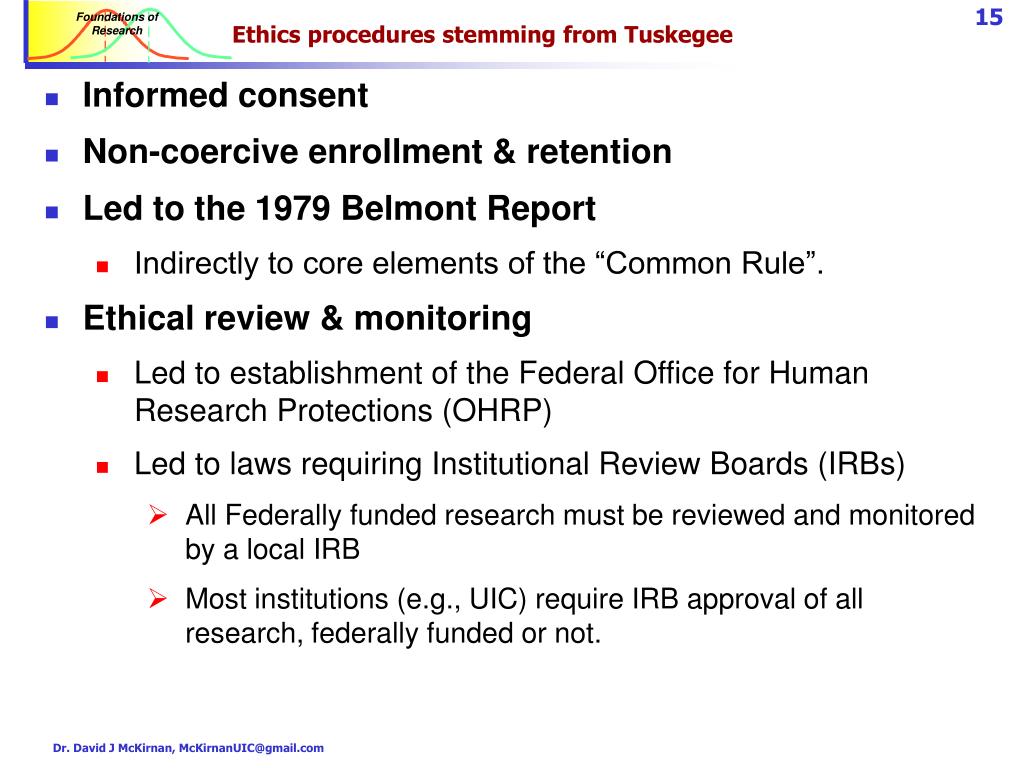 Foundations of Research

Ethics procedures stemming from Tuskegee

15

Informed consent

Non-coercive enrollment & retention

Led to the 1979 Belmont Report

Indirectly to core elements of the “Common Rule”.

Ethical review & monitoring

Led to establishment of the Federal Office for Human Research Protections (OHRP)

Led to laws requiring Institutional Review Boards (IRBs)

All Federally funded research must be reviewed and monitored by a local IRB

Most institutions (e.g., UIC) require IRB approval of all research, federally funded or not.

Dr. David J McKirnan, McKirnanUIC@gmail.com